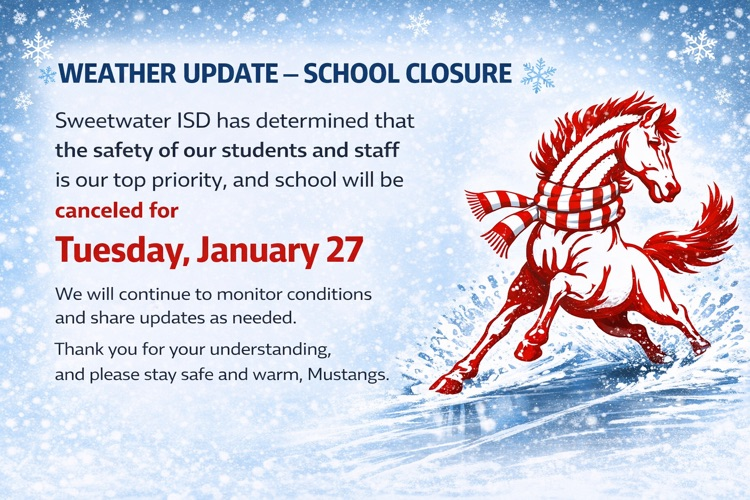 WEATHER UPDATE – SCHOOL CLOSURE

Sweetwater ISD has determined that the safety of our students and staff is our top priority, and school will be canceled for

Tuesday, January 27

We will continue to monitor conditions and share updates as needed.

Thank you for your understanding, and please stay safe and warm, Mustangs.